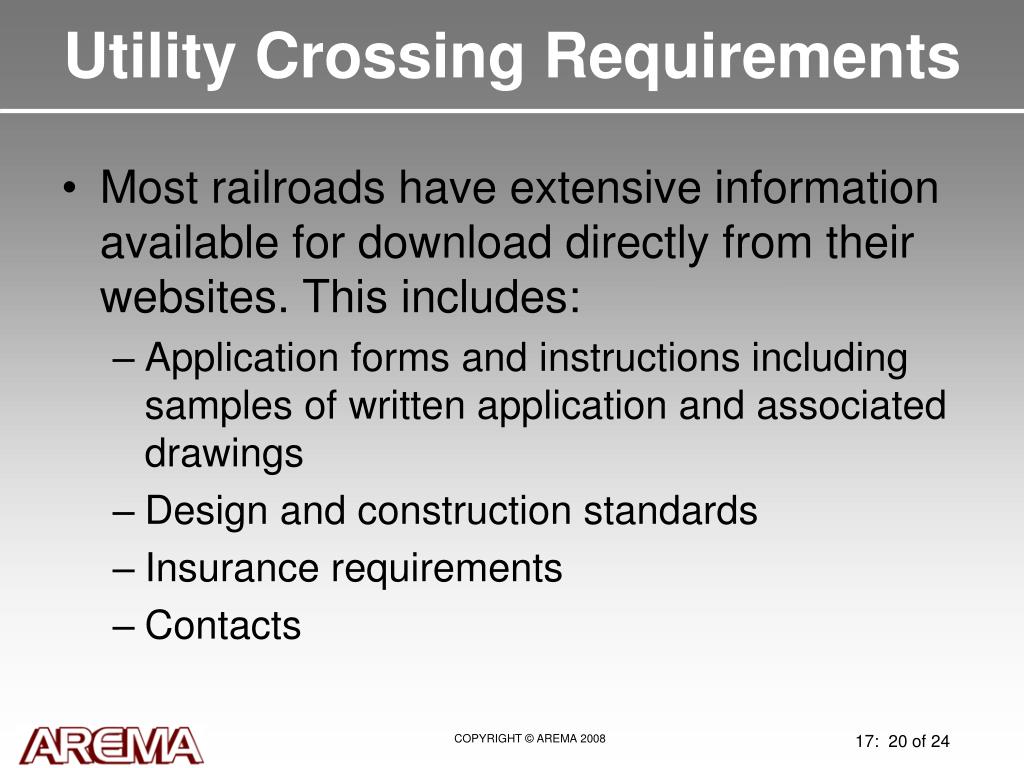 Utility Crossing Requirements

• Most railroads have extensive information available for download directly from their websites. This includes:
– Application forms and instructions including samples of written application and associated drawings
– Design and construction standards
– Insurance requirements
– Contacts

AREMA

COPYRIGHT © AREMA 2008

17: 20 of 24